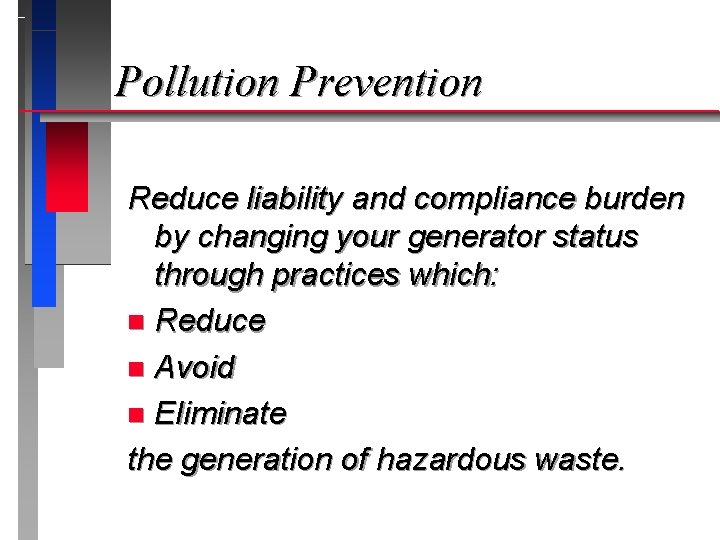 Pollution Prevention

Reduce liability and compliance burden by changing your generator status through practices which:

- Reduce
- Avoid
- Eliminate

the generation of hazardous waste.